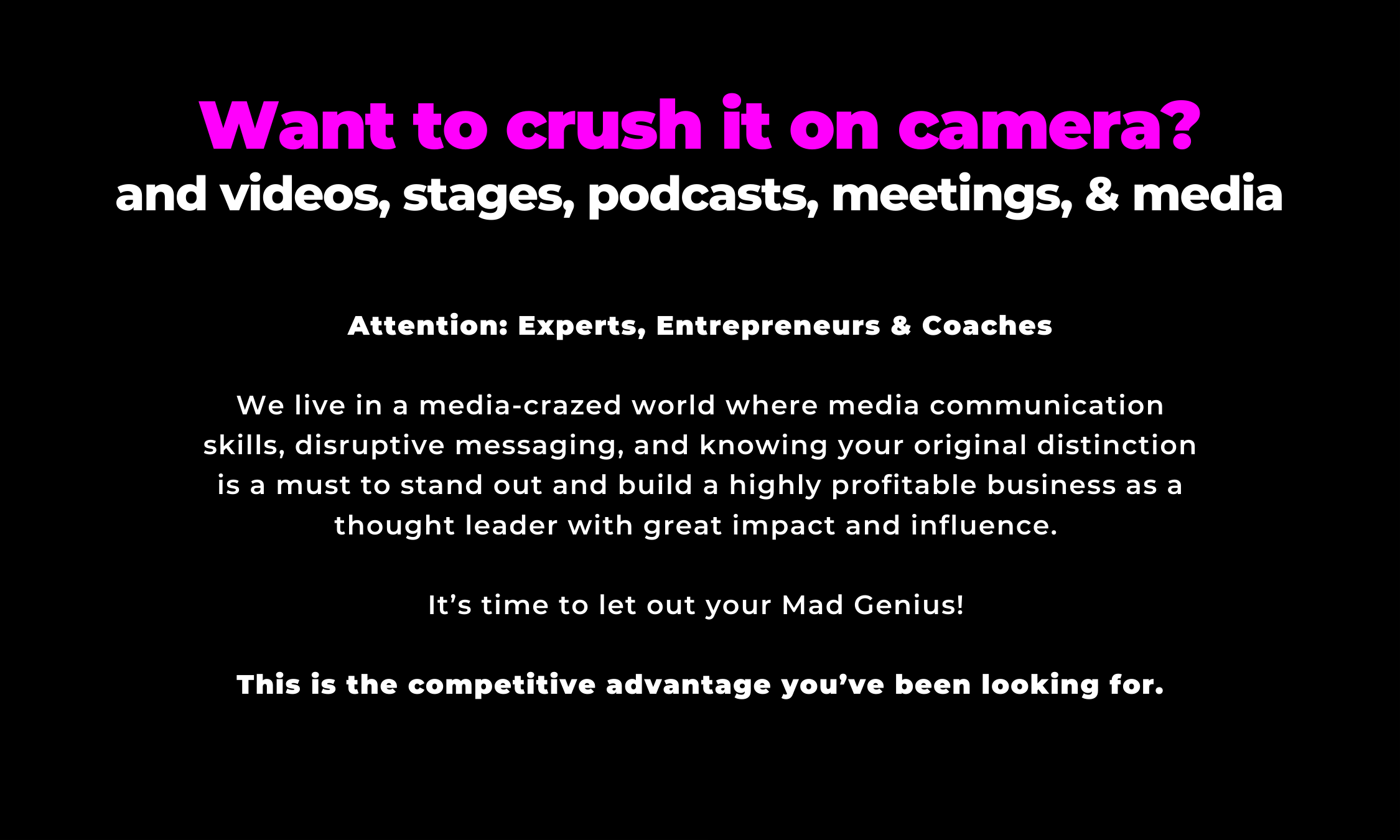 Want to crush it on camera?
and videos, stages, podcasts, meetings, & media

Attention: Experts, Entrepreneurs & Coaches

We live in a media-crazed world where media communication skills, disruptive messaging, and knowing your original distinction is a must to stand out and build a highly profitable business as a thought leader with great impact and influence.

It’s time to let out your Mad Genius!

This is the competitive advantage you’ve been looking for.